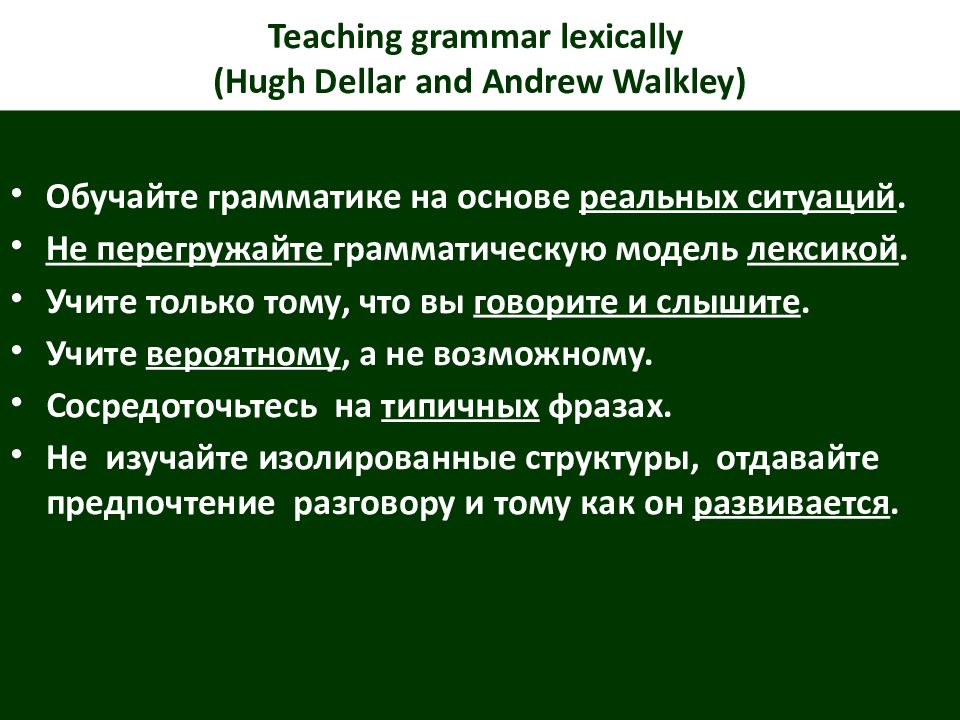 Teaching grammar lexically
(Hugh Dellar and Andrew Walkley)

• Обучайте грамматике на основе реальных ситуаций.
• Не перегружайте грамматическую модель лексикой.
• Учите только тому, что вы говорите и слышите.
• Учите вероятному, а не возможному.
• Сосредоточьтесь на типичных фразах.
• Не изучайте изолированные структуры, отдавайте предпочтение разговору и тому как он развивается.